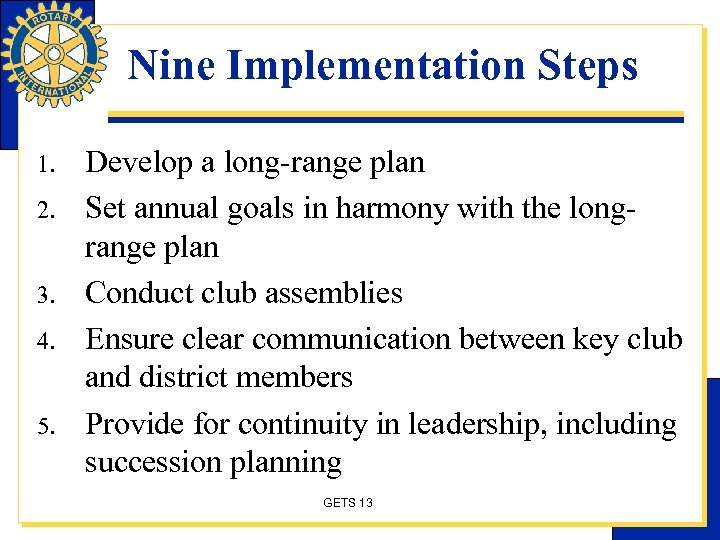 ROTARY INTERNATIONAL

Nine Implementation Steps

1. Develop a long-range plan
2. Set annual goals in harmony with the long-range plan
3. Conduct club assemblies
4. Ensure clear communication between key club and district members
5. Provide for continuity in leadership, including succession planning

GETS 13